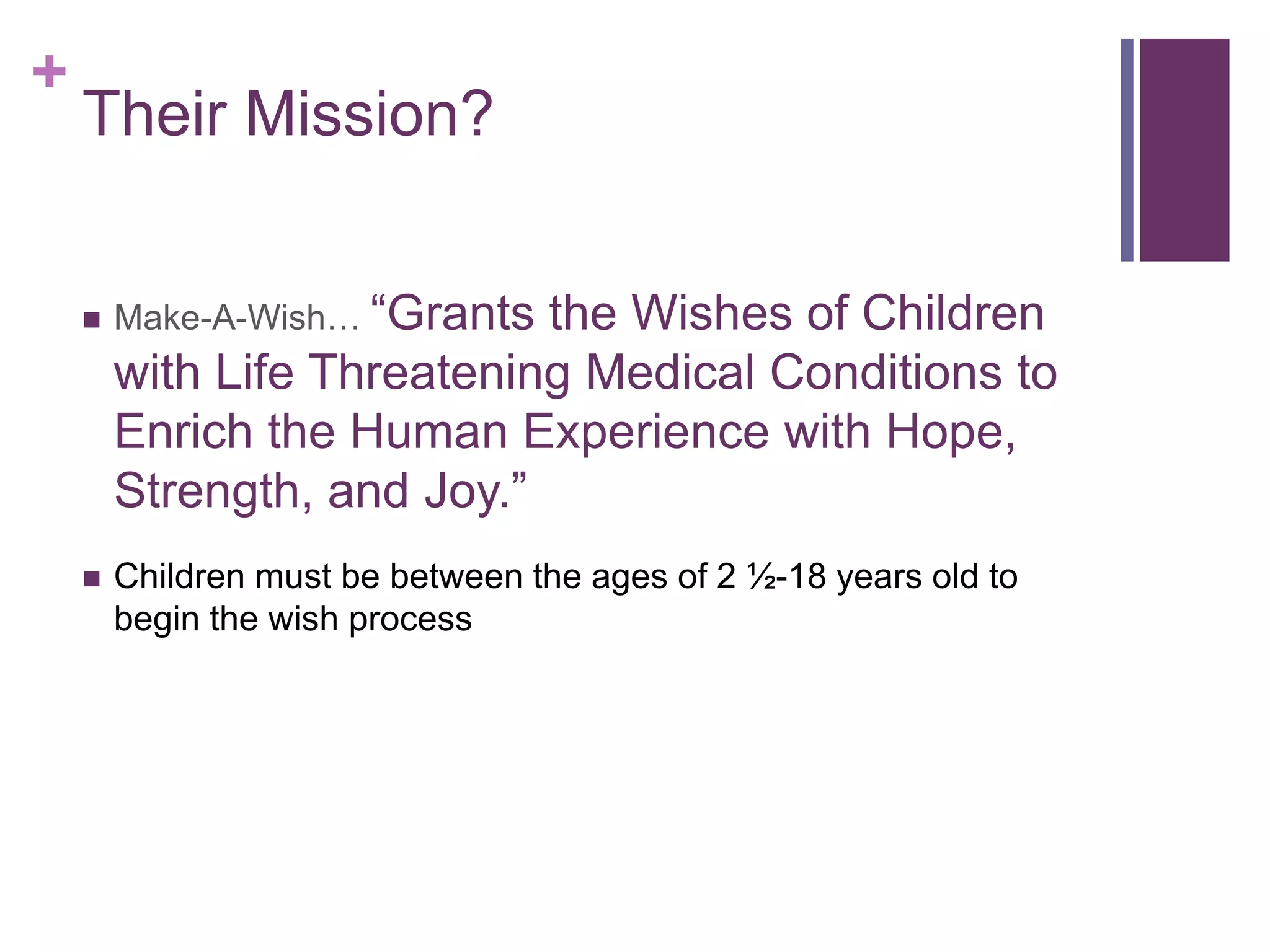 +
Their Mission?

■ Make-A-Wish… “Grants the Wishes of Children with Life Threatening Medical Conditions to Enrich the Human Experience with Hope, Strength, and Joy.”

■ Children must be between the ages of 2 ½-18 years old to begin the wish process